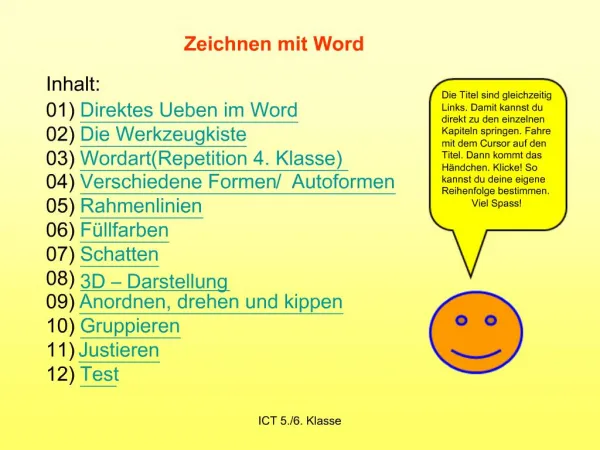 Zeichnen mit Word

Inhalt:
01) Direktes Ueben im Word
02) Die Werkzeugkiste
03) Wordart(Repetition 4. Klasse)
04) Verschiedene Formen/ Autoformen
05) Rahmenlinien
06) Füllfarben
07) Schatten
08) 3D – Darstellung
09) Anordnen, drehen und kippen
10) Gruppieren
11) Justieren
12) Test

Die Titel sind gleichzeitig Links. Damit kannst du direkt zu den einzelnen Kapiteln springen. Fahre mit dem Cursor auf den Titel. Dann kommt das Händchen. Klicke! So kannst du deine eigene Reihenfolge bestimmen. Viel Spass!

ICT 5./6. Klasse